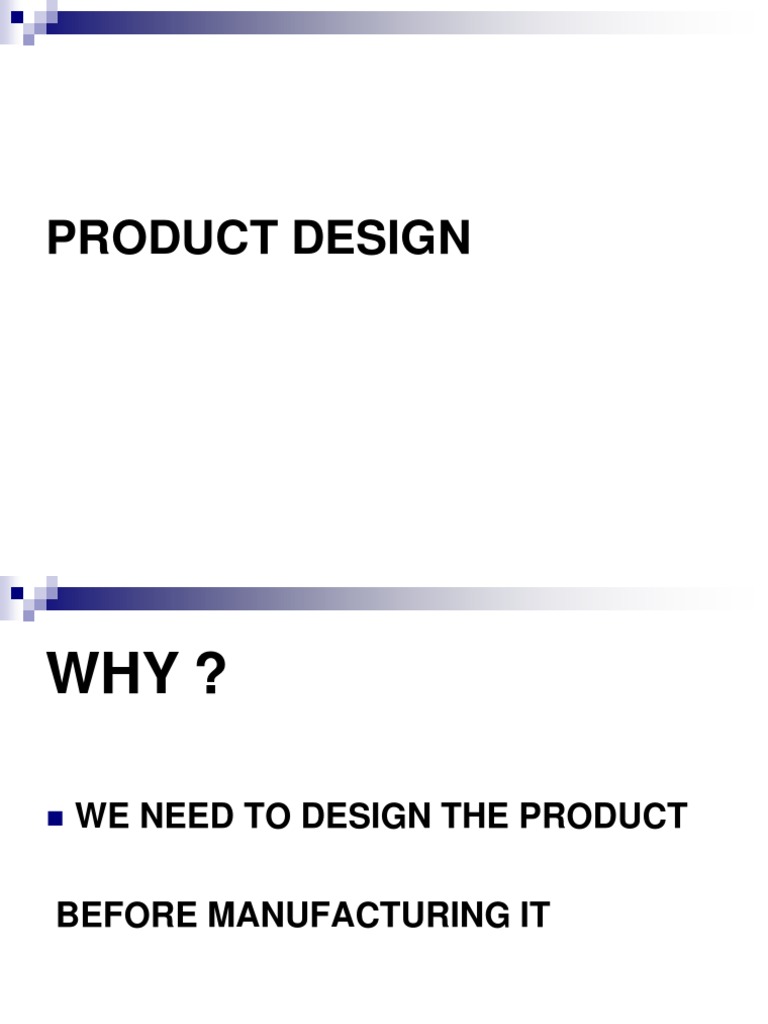 PRODUCT DESIGN

WHY ?

WE NEED TO DESIGN THE PRODUCT

BEFORE MANUFACTURING IT